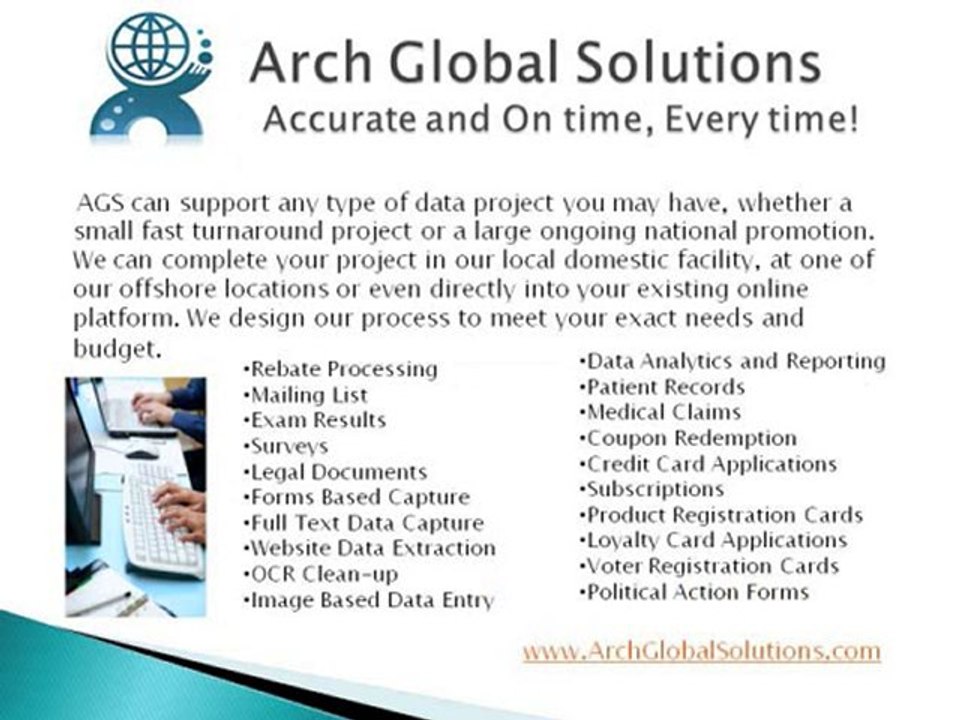 Arch Global Solutions
Accurate and On time, Every time!

AGS can support any type of data project you may have, whether a small fast turnaround project or a large ongoing national promotion. We can complete your project in our local domestic facility, at one of our offshore locations or even directly into your existing online platform. We design our process to meet your exact needs and budget.

•Rebate Processing
•Mailing List
•Exam Results
•Surveys
•Legal Documents
•Forms Based Capture
•Full Text Data Capture
•Website Data Extraction
•OCR Clean-up
•Image Based Data Entry

•Data Analytics and Reporting
•Patient Records
•Medical Claims
•Coupon Redemption
•Credit Card Applications
•Subscriptions
•Product Registration Cards
•Loyalty Card Applications
•Voter Registration Cards
•Political Action Forms

www.ArchGlobalSolutions.com